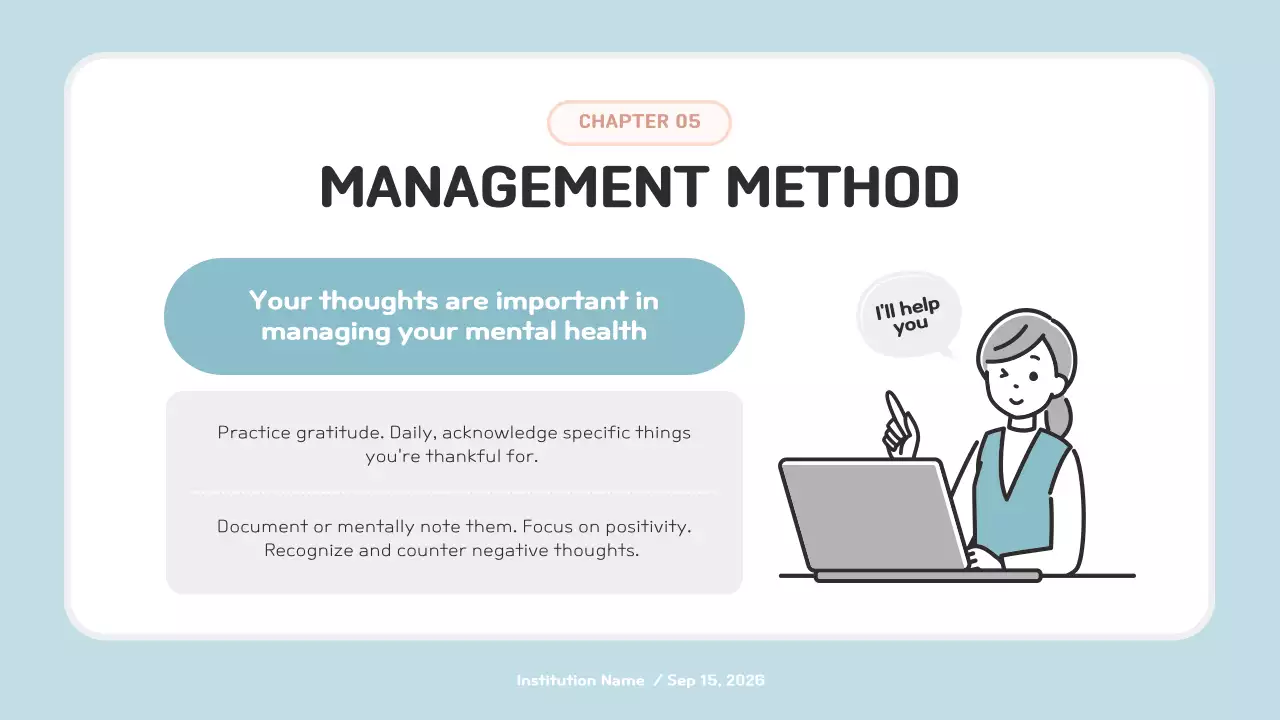 CHAPTER 05

MANAGEMENT METHOD

Your thoughts are important in managing your mental health

Practice gratitude. Daily, acknowledge specific things you're thankful for.

Document or mentally note them. Focus on positivity. Recognize and counter negative thoughts.

I'll help you

Institution Name / Sep 15, 2026